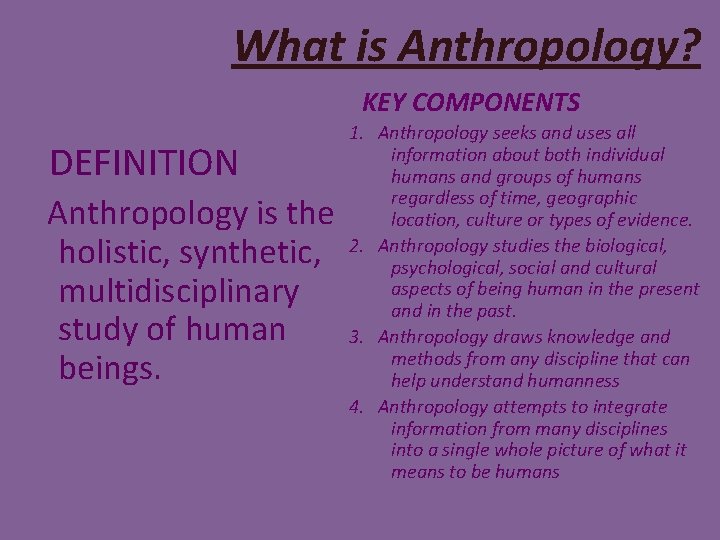 What is Anthropology?

DEFINITION

Anthropology is the holistic, synthetic, multidisciplinary study of human beings.

KEY COMPONENTS

1. Anthropology seeks and uses all information about both individual humans and groups of humans regardless of time, geographic location, culture or types of evidence.
2. Anthropology studies the biological, psychological, social and cultural aspects of being human in the present and in the past.
3. Anthropology draws knowledge and methods from any discipline that can help understand humanness
4. Anthropology attempts to integrate information from many disciplines into a single whole picture of what it means to be humans